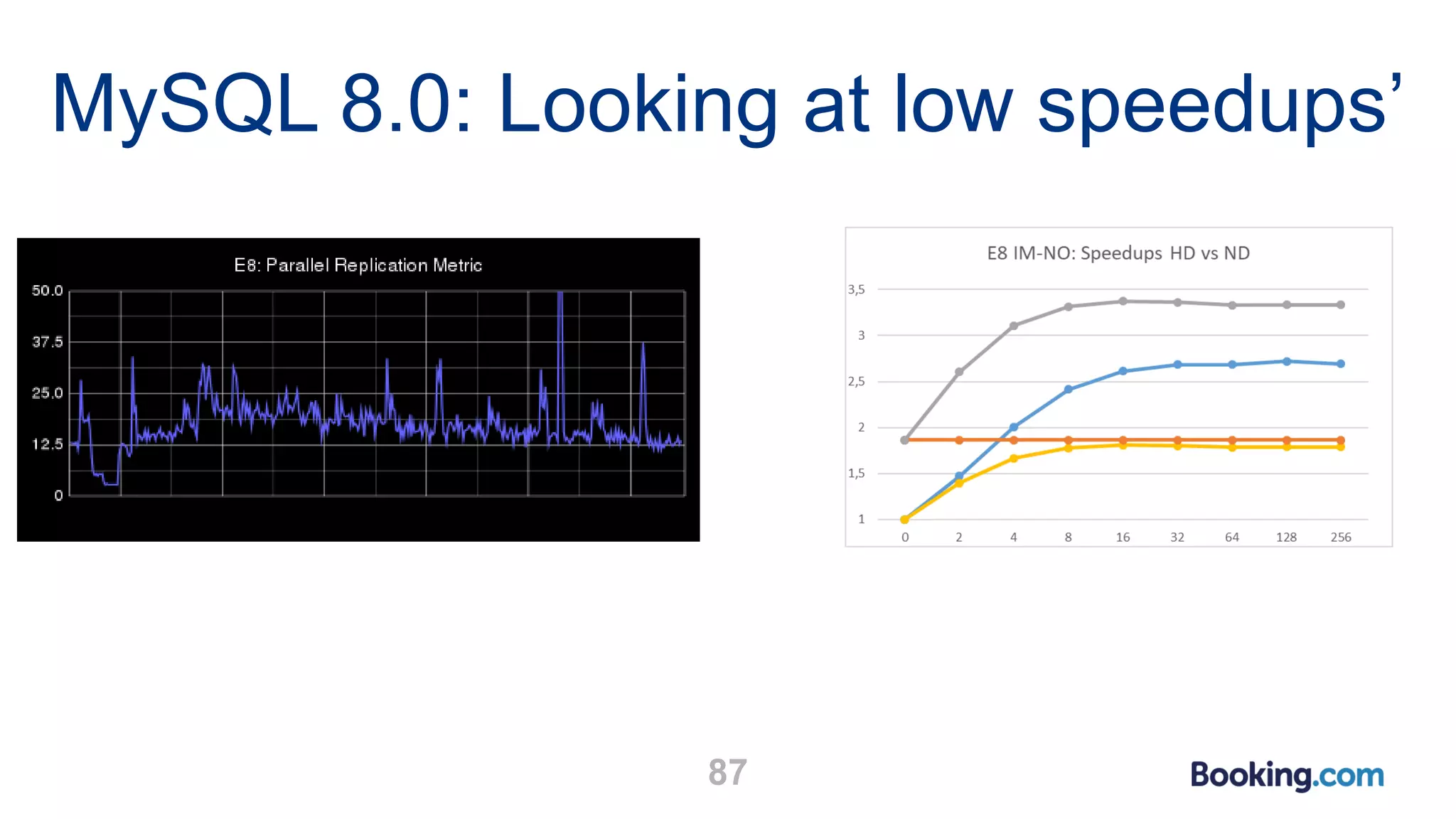 MySQL 8.0: Looking at low speedups’

E8: Parallel Replication Metric

50.0
37.5
25.0
12.5
0

E8 IM-NO: Speedups HD vs ND

3,5
3
2,5
2
1,5
1

0 2 4 8 16 32 64 128 256

87

Booking.com